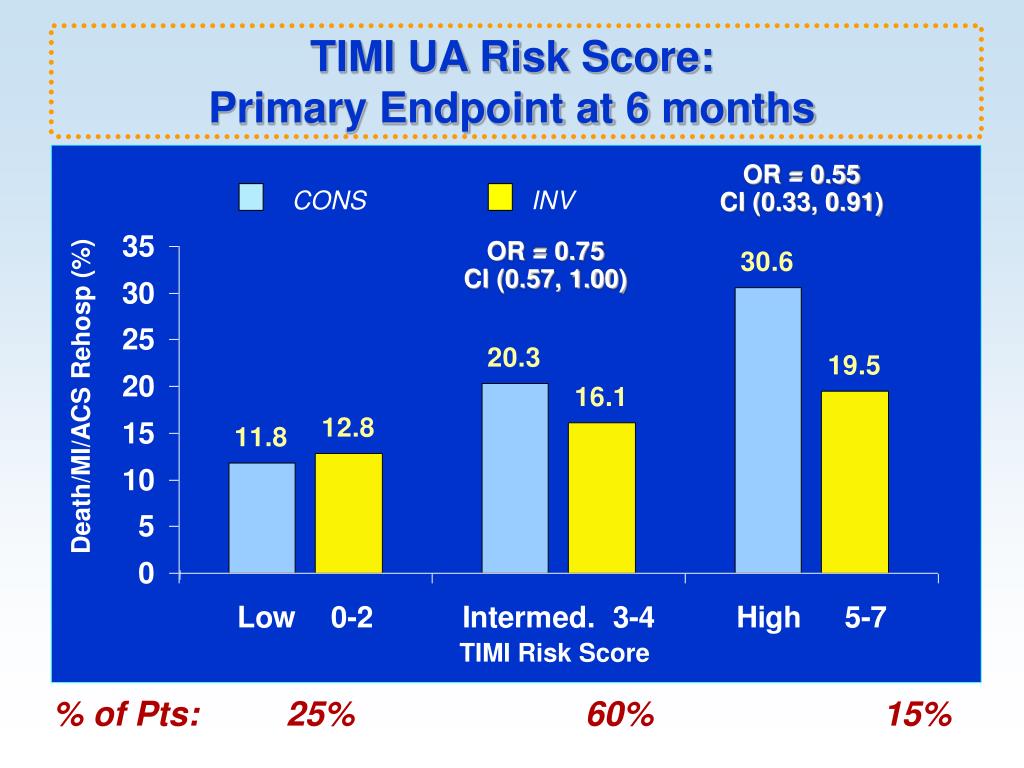 TIMI UA Risk Score:
Primary Endpoint at 6 months

CONS
INV

OR = 0.55
CI (0.33, 0.91)

OR = 0.75
CI (0.57, 1.00)

Death/MI/ACS Rehosp (%)

35
30
25
20
15
10
5
0

11.8
12.8
20.3
16.1
30.6
19.5

Low 0-2
Intermed. 3-4
High 5-7
TIMI Risk Score

% of Pts: 25% 60% 15%